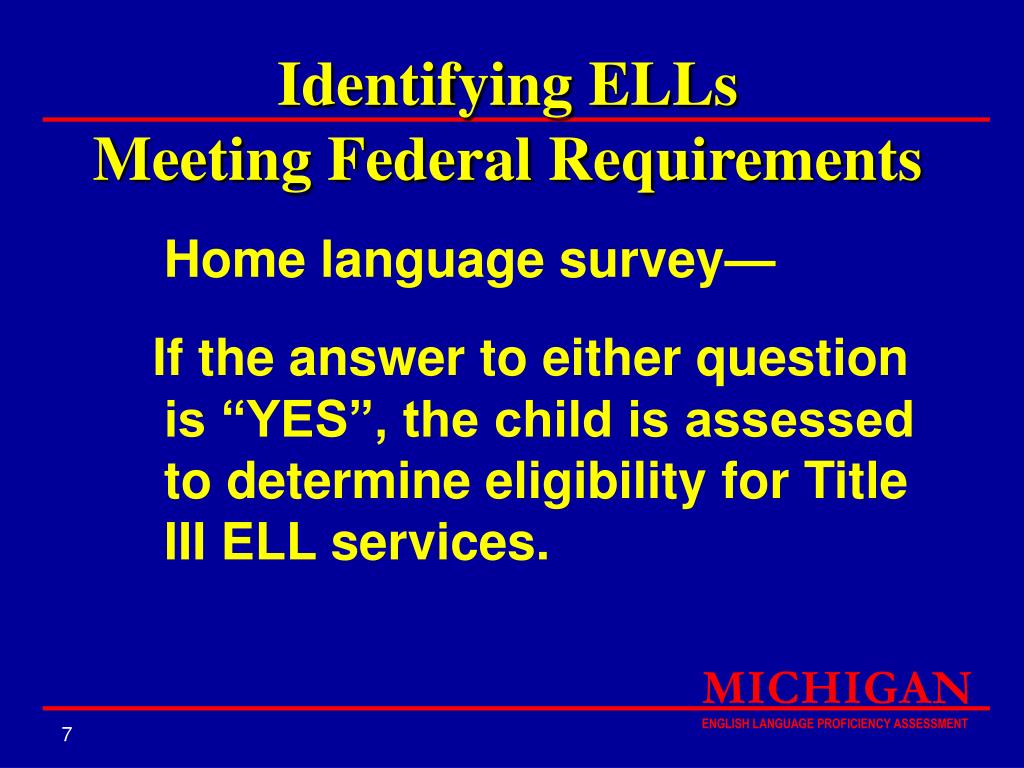 Identifying ELLs
Meeting Federal Requirements

Home language survey—

If the answer to either question is “YES”, the child is assessed to determine eligibility for Title III ELL services.

MICHIGAN
ENGLISH LANGUAGE PROFICIENCY ASSESSMENT

7